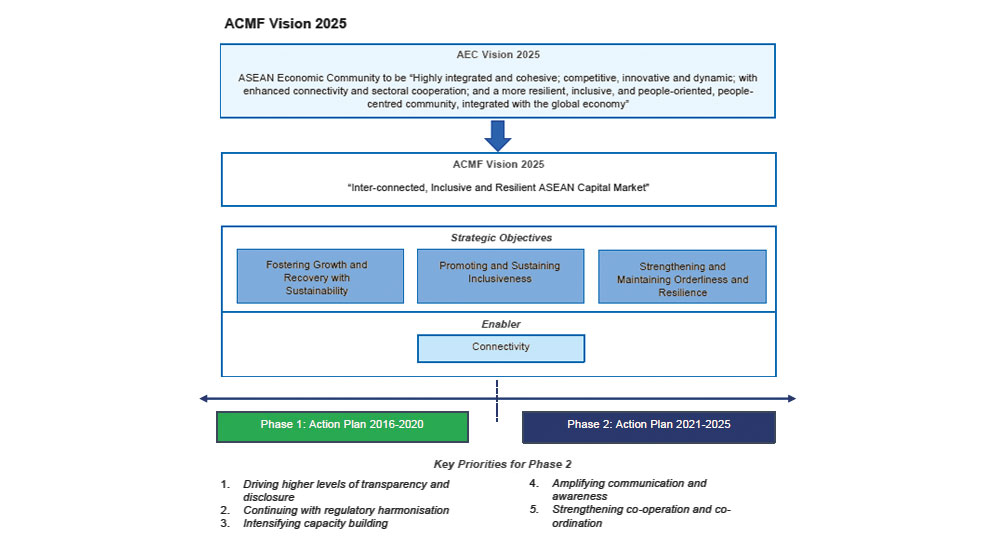 ACMF Vision 2025

AEC Vision 2025

ASEAN Economic Community to be "Highly integrated and cohesive; competitive, innovative and dynamic; with enhanced connectivity and sectoral cooperation; and a more resilient, inclusive, and people-oriented, people-centred community, integrated with the global economy"

ACMF Vision 2025

"Inter-connected, Inclusive and Resilient ASEAN Capital Market"

Strategic Objectives

Fostering Growth and Recovery with Sustainability

Promoting and Sustaining Inclusiveness

Strengthening and Maintaining Orderliness and Resilience

Enabler

Connectivity

Phase 1: Action Plan 2016-2020

Phase 2: Action Plan 2021-2025

Key Priorities for Phase 2

1. Driving higher levels of transparency and disclosure
2. Continuing with regulatory harmonisation
3. Intensifying capacity building

4. Amplifying communication and awareness
5. Strengthening co-operation and co-ordination